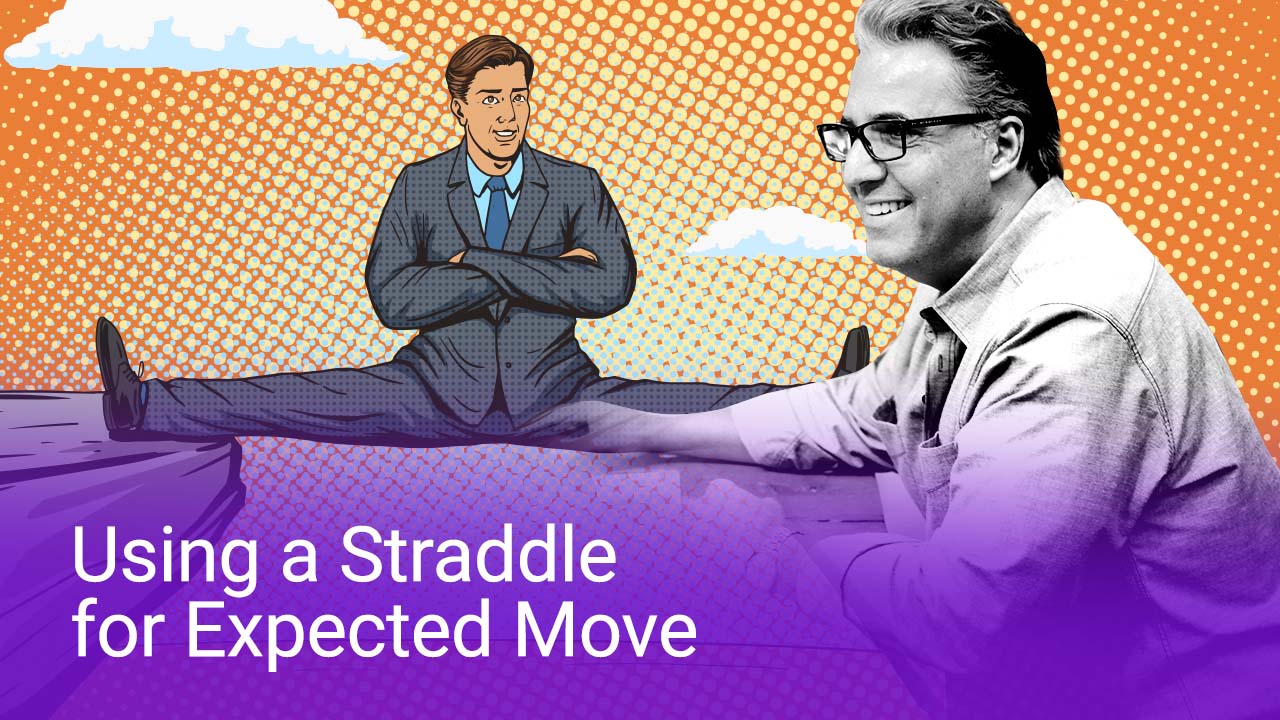 Using a Straddle
for Expected Move